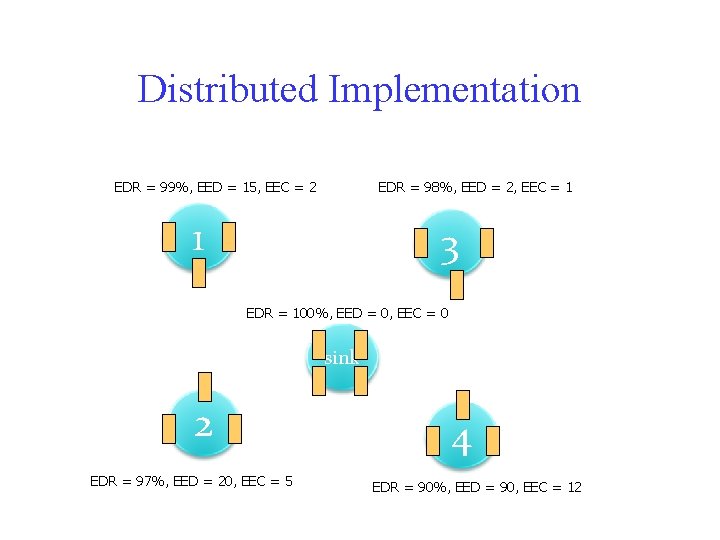 Distributed Implementation

EDR = 99%, EED = 15, EEC = 2

EDR = 98%, EED = 2, EEC = 1

1

3

EDR = 100%, EED = 0, EEC = 0

sink

2

4

EDR = 97%, EED = 20, EEC = 5

EDR = 90%, EED = 90, EEC = 12